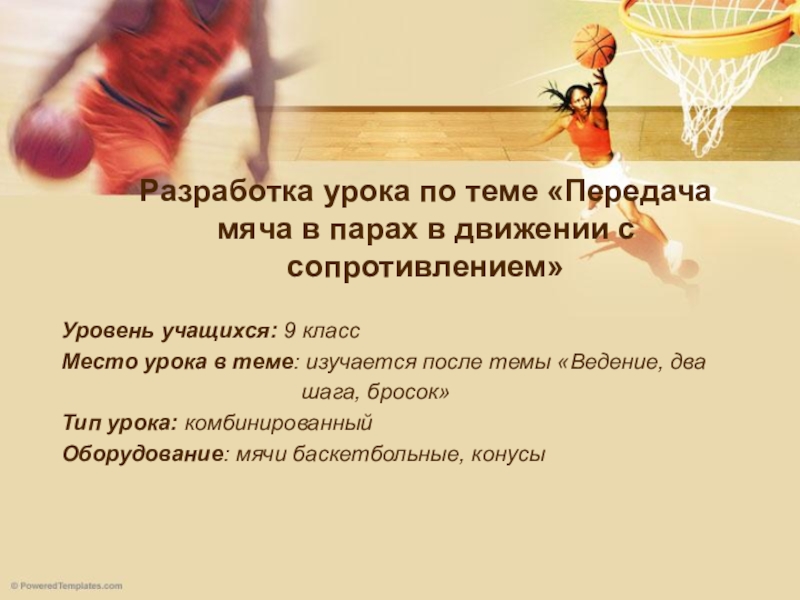 Разработка урока по теме «Передача мяча в парах в движении с сопротивлением»

Уровень учащихся: 9 класс
Место урока в теме: изучается после темы «Ведение, два шага, бросок»
Тип урока: комбинированный
Оборудование: мячи баскетбольные, конусы

© PoweredTemplates.com